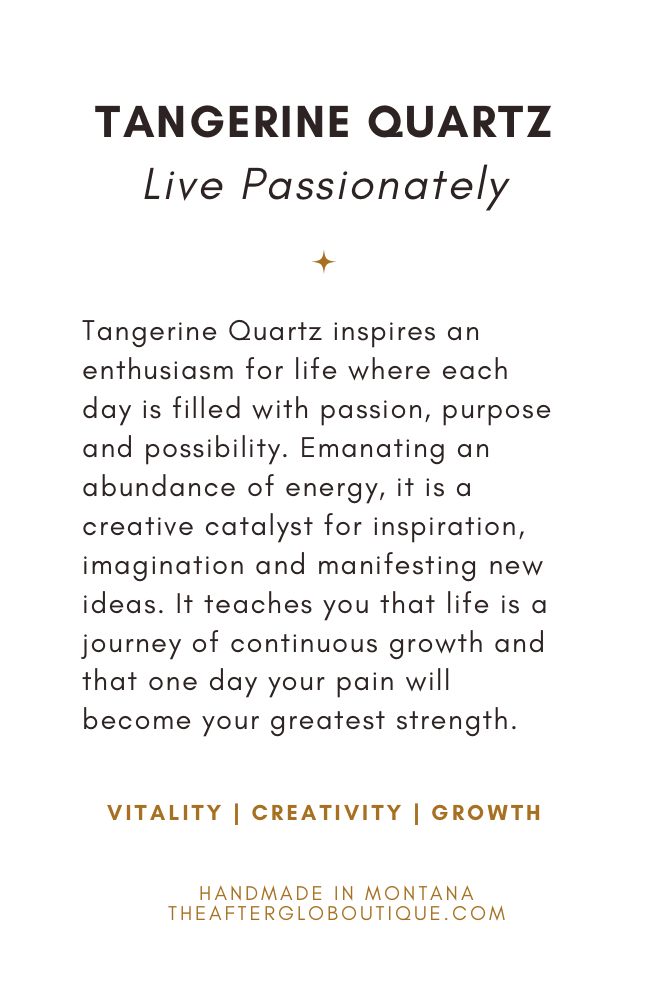 TANGERINE QUARTZ
Live Passionately

Tangerine Quartz inspires an enthusiasm for life where each day is filled with passion, purpose and possibility. Emanating an abundance of energy, it is a creative catalyst for inspiration, imagination and manifesting new ideas. It teaches you that life is a journey of continuous growth and that one day your pain will become your greatest strength.

VITALITY | CREATIVITY | GROWTH

HANDMADE IN MONTANA
THEAFTERGLOBOUTIQUE.COM